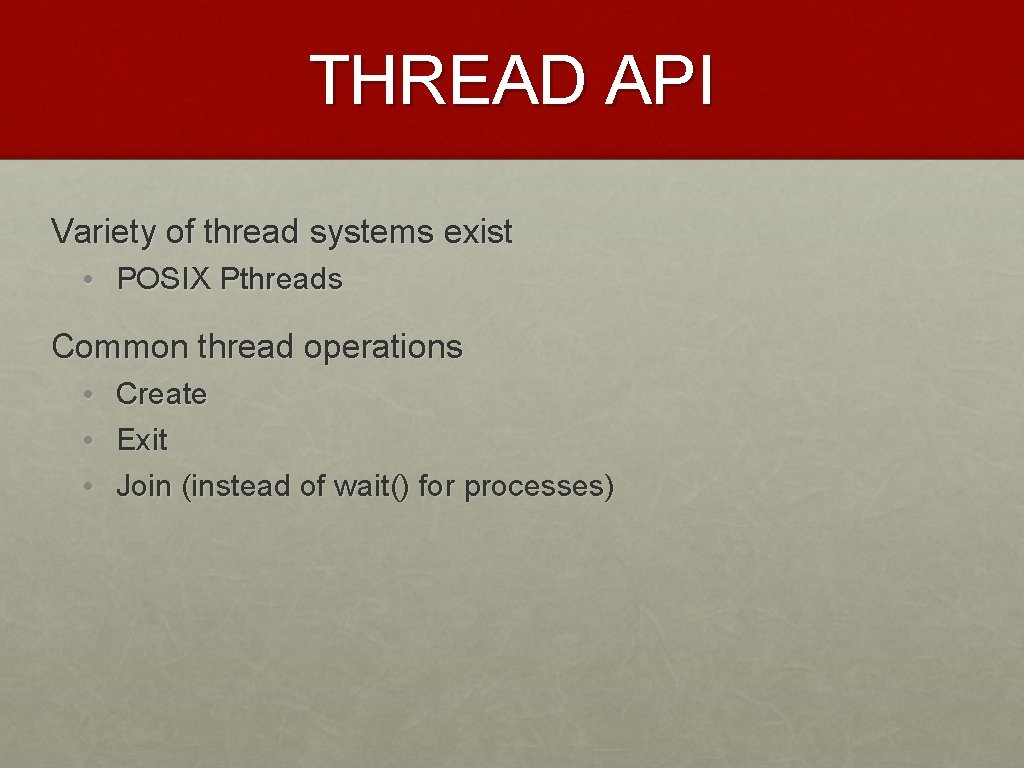 THREAD API

Variety of thread systems exist

• POSIX Pthreads

Common thread operations

• Create
• Exit
• Join (instead of wait() for processes)